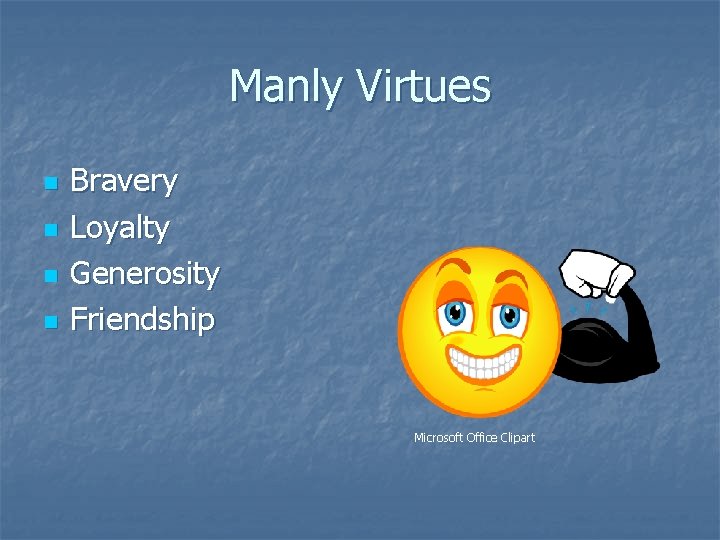 Manly Virtues

- Bravery
- Loyalty
- Generosity
- Friendship

Microsoft Office Clipart